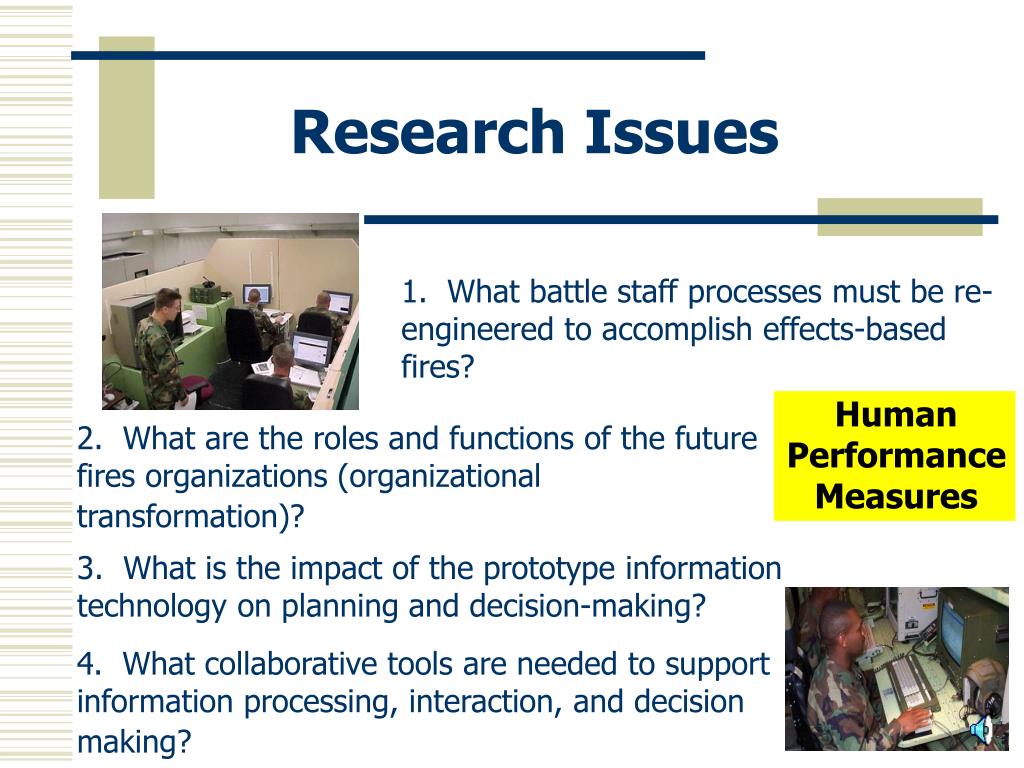 Research Issues

1. What battle staff processes must be re-engineered to accomplish effects-based fires?

Human Performance Measures

2. What are the roles and functions of the future fires organizations (organizational transformation)?

3. What is the impact of the prototype information technology on planning and decision-making?

4. What collaborative tools are needed to support information processing, interaction, and decision making?